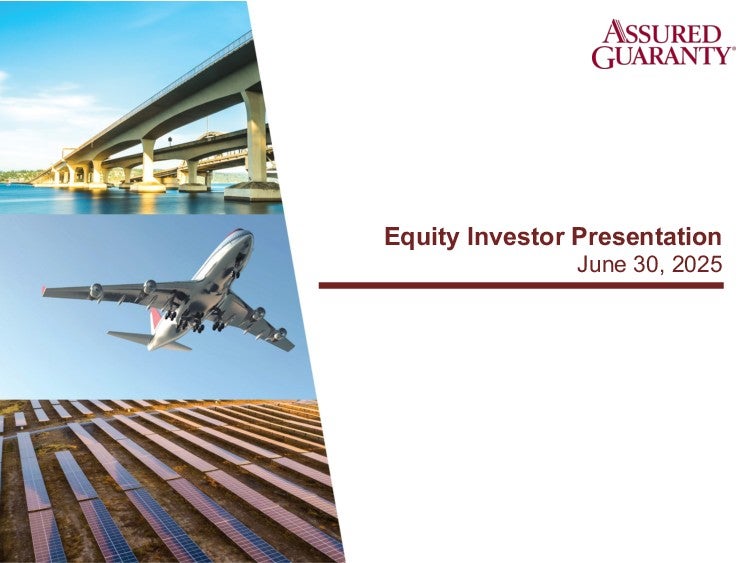 ASSURED GUARANTY®

Equity Investor Presentation
June 30, 2025